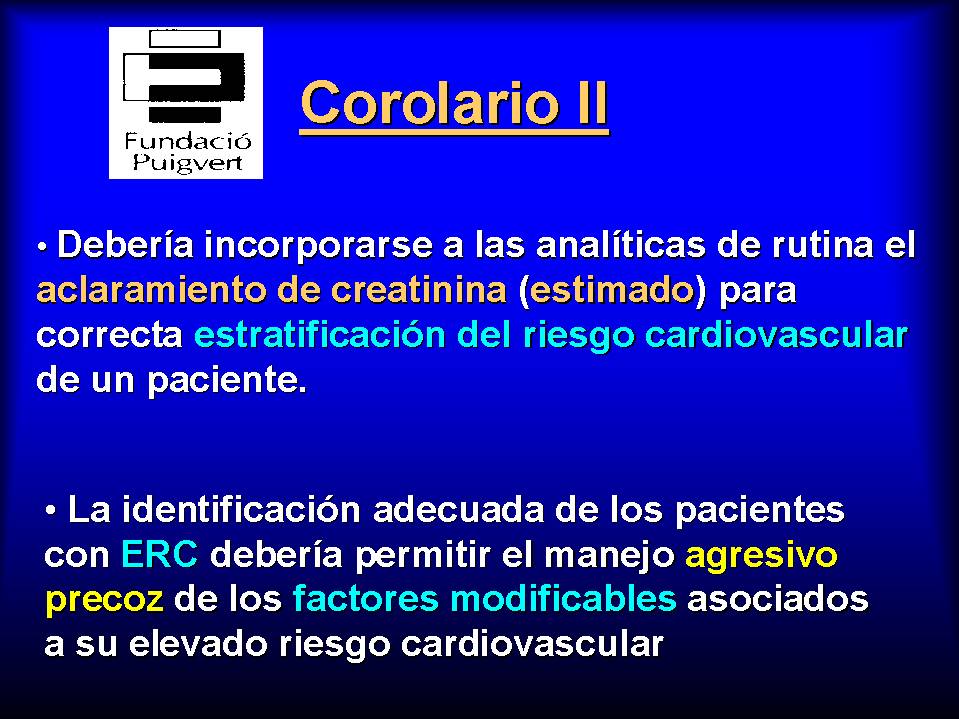 Fundació Puigvert

Corolario II

• Debería incorporarse a las analíticas de rutina el aclaramiento de creatinina (estimado) para correcta estratificación del riesgo cardiovascular de un paciente.

• La identificación adecuada de los pacientes con ERC debería permitir el manejo agresivo precoz de los factores modificables asociados a su elevado riesgo cardiovascular